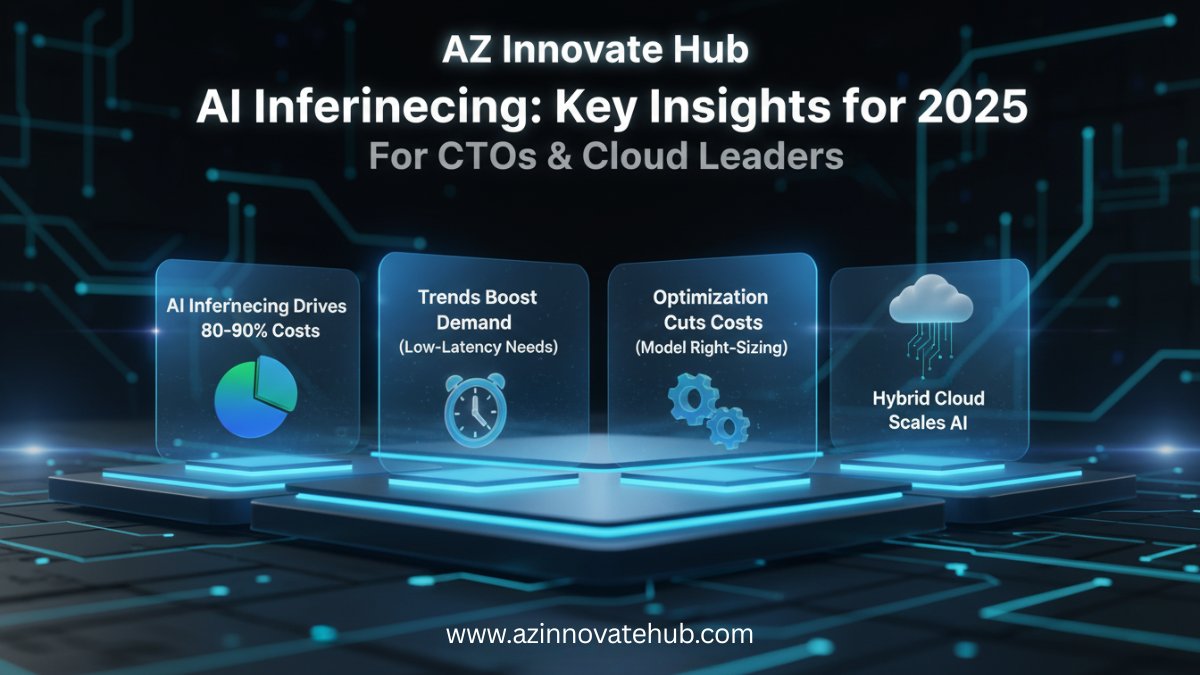 AZ Innovate Hub

AI Inferinecing: Key Insights for 2025

For CTOs & Cloud Leaders

AI Infernecing Drives 80-90% Costs

Trends Boost Demand (Low-Latency Needs)

Optimization Cuts Costs (Model Right-Sizing)

Hybrid Cloud Scales AI

www.azinnovatehub.com